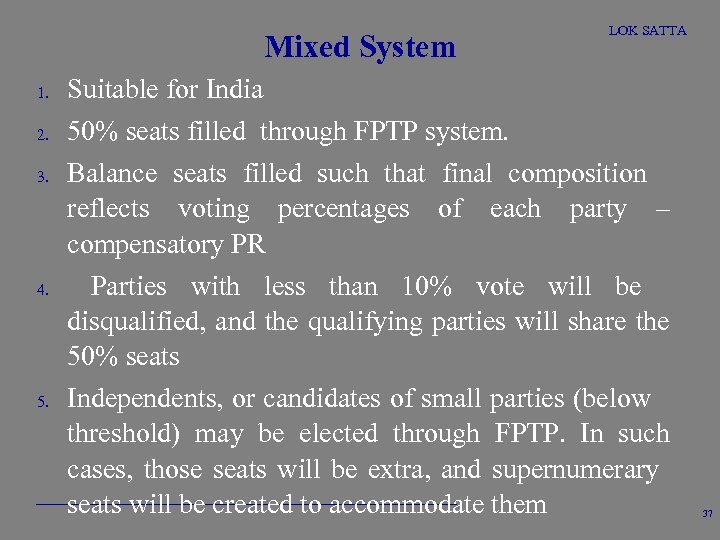 LOK SATTA

Mixed System

1. Suitable for India
2. 50% seats filled through FPTP system.
3. Balance seats filled such that final composition reflects voting percentages of each party – compensatory PR
4. Parties with less than 10% vote will be disqualified, and the qualifying parties will share the 50% seats
5. Independents, or candidates of small parties (below threshold) may be elected through FPTP. In such cases, those seats will be extra, and supernumerary seats will be created to accommodate them

37